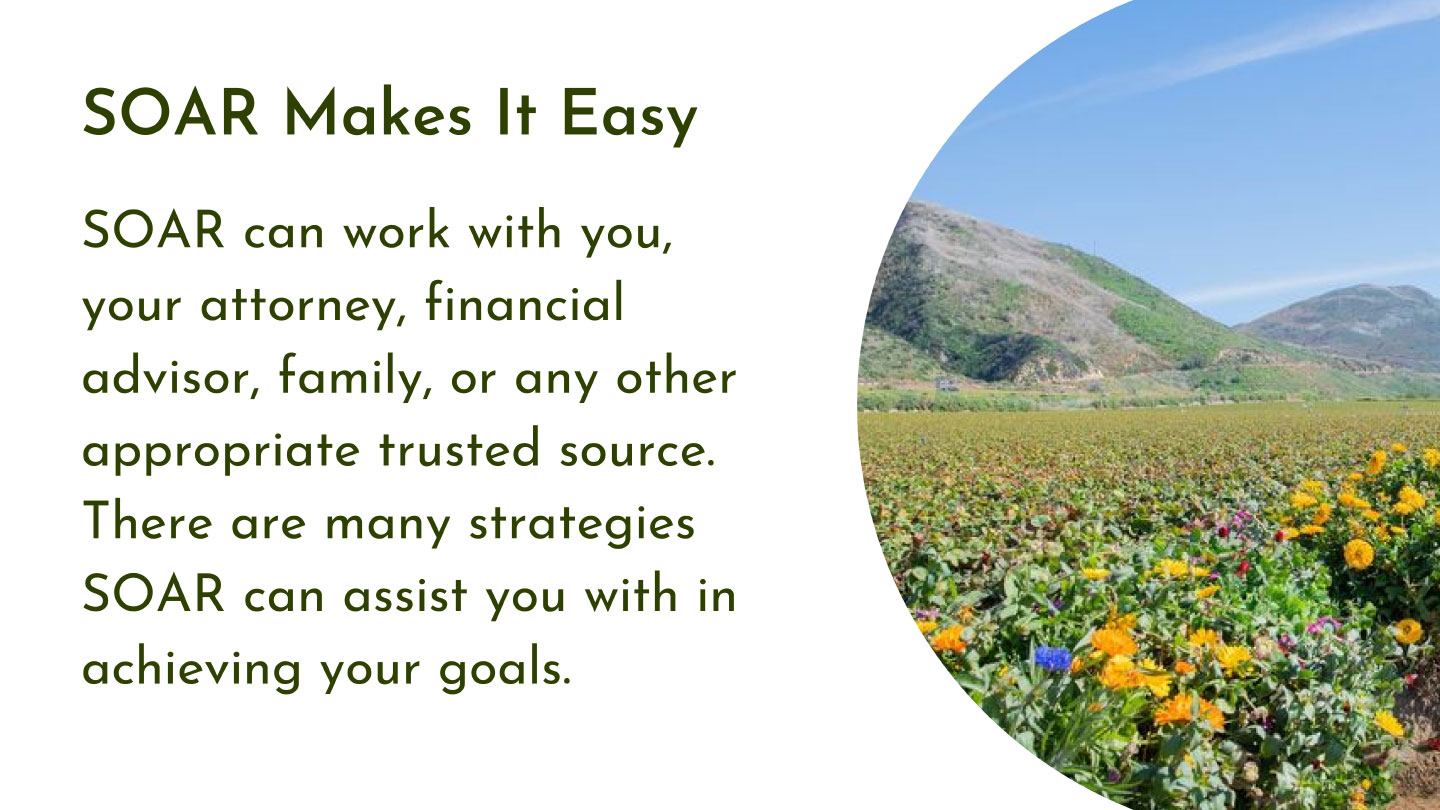 SOAR Makes It Easy

SOAR can work with you, your attorney, financial advisor, family, or any other appropriate trusted source. There are many strategies SOAR can assist you with in achieving your goals.